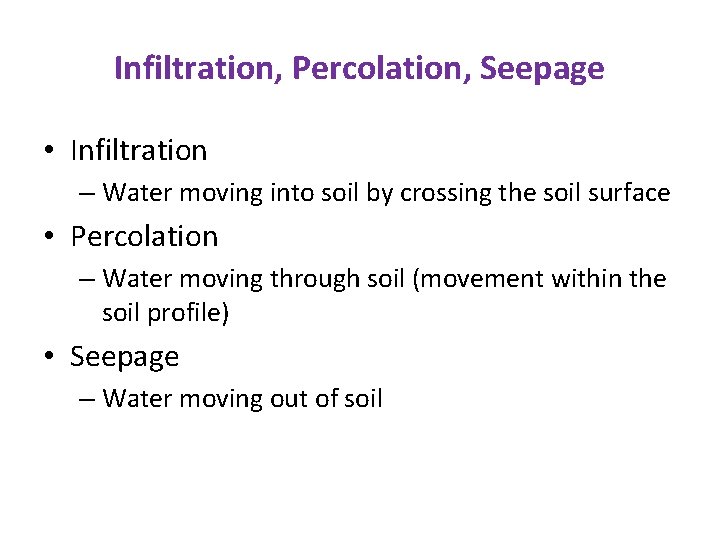 Infiltration, Percolation, Seepage

• Infiltration
– Water moving into soil by crossing the soil surface
• Percolation
– Water moving through soil (movement within the soil profile)
• Seepage
– Water moving out of soil